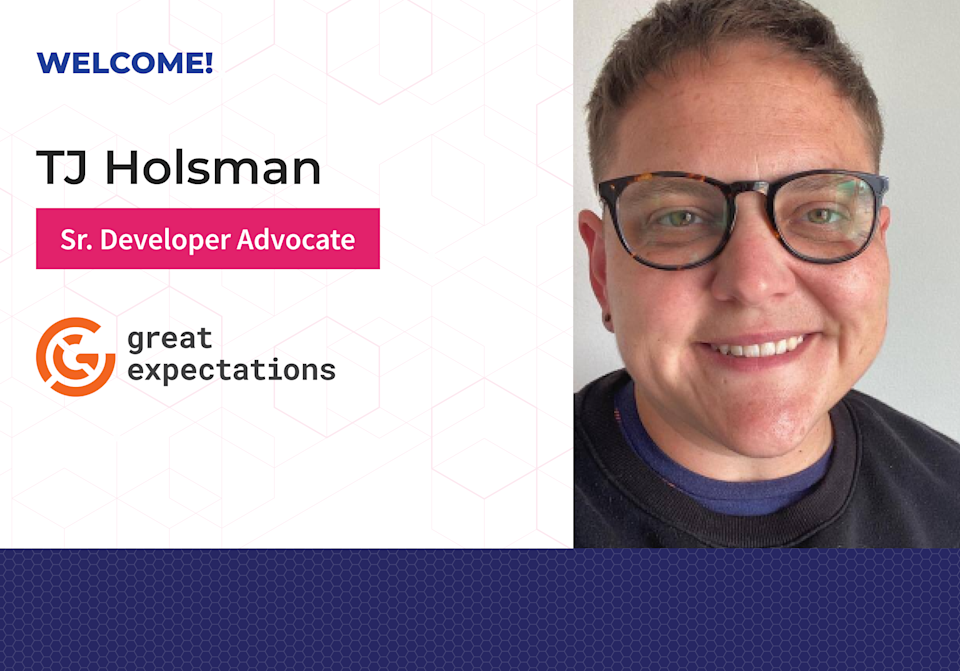 WELCOME!

TJ Holsman

Sr. Developer Advocate

great expectations